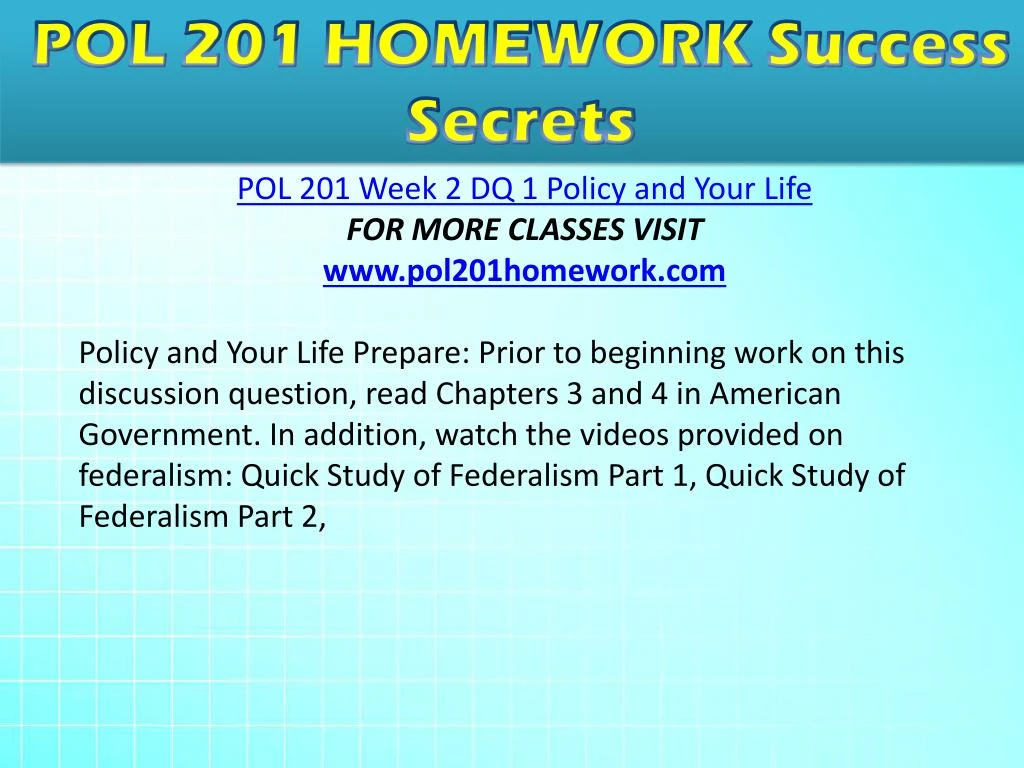 POL 201 HOMEWORK Success Secrets

POL 201 Week 2 DQ 1 Policy and Your Life
FOR MORE CLASSES VISIT
www.pol201homework.com

Policy and Your Life Prepare: Prior to beginning work on this discussion question, read Chapters 3 and 4 in American Government. In addition, watch the videos provided on federalism: Quick Study of Federalism Part 1, Quick Study of Federalism Part 2,